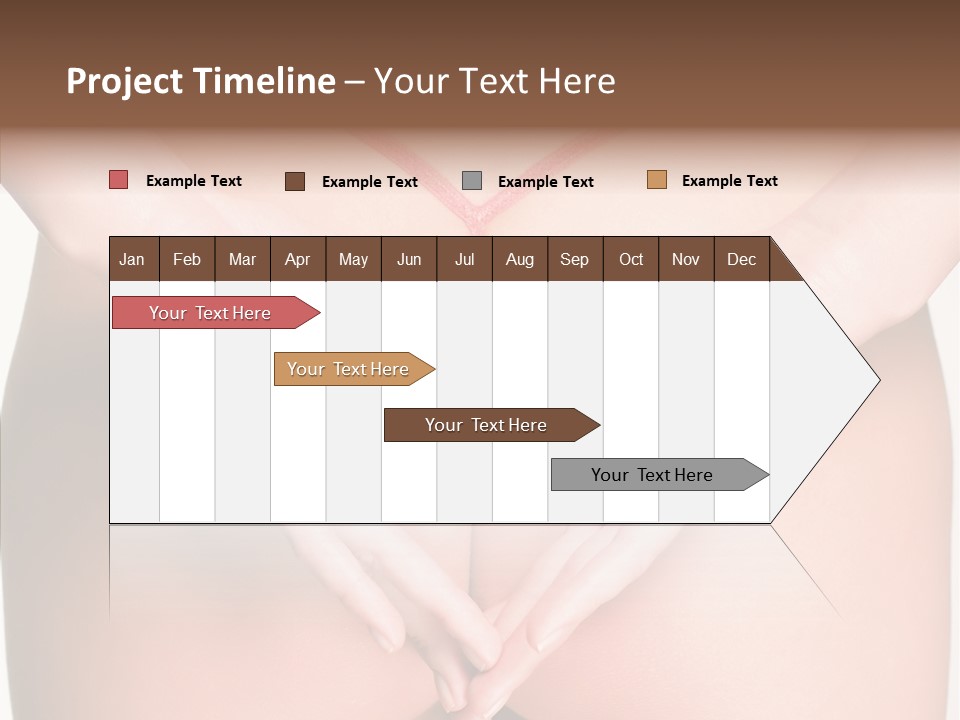 Project Timeline – Your Text Here

Example Text
Example Text
Example Text
Example Text

| Jan | Feb | Mar | Apr | May | Jun | Jul | Aug | Sep | Oct | Nov | Dec |
|---|---|---|---|---|---|---|---|---|---|---|---|

Your Text Here

Your Text Here

Your Text Here

Your Text Here